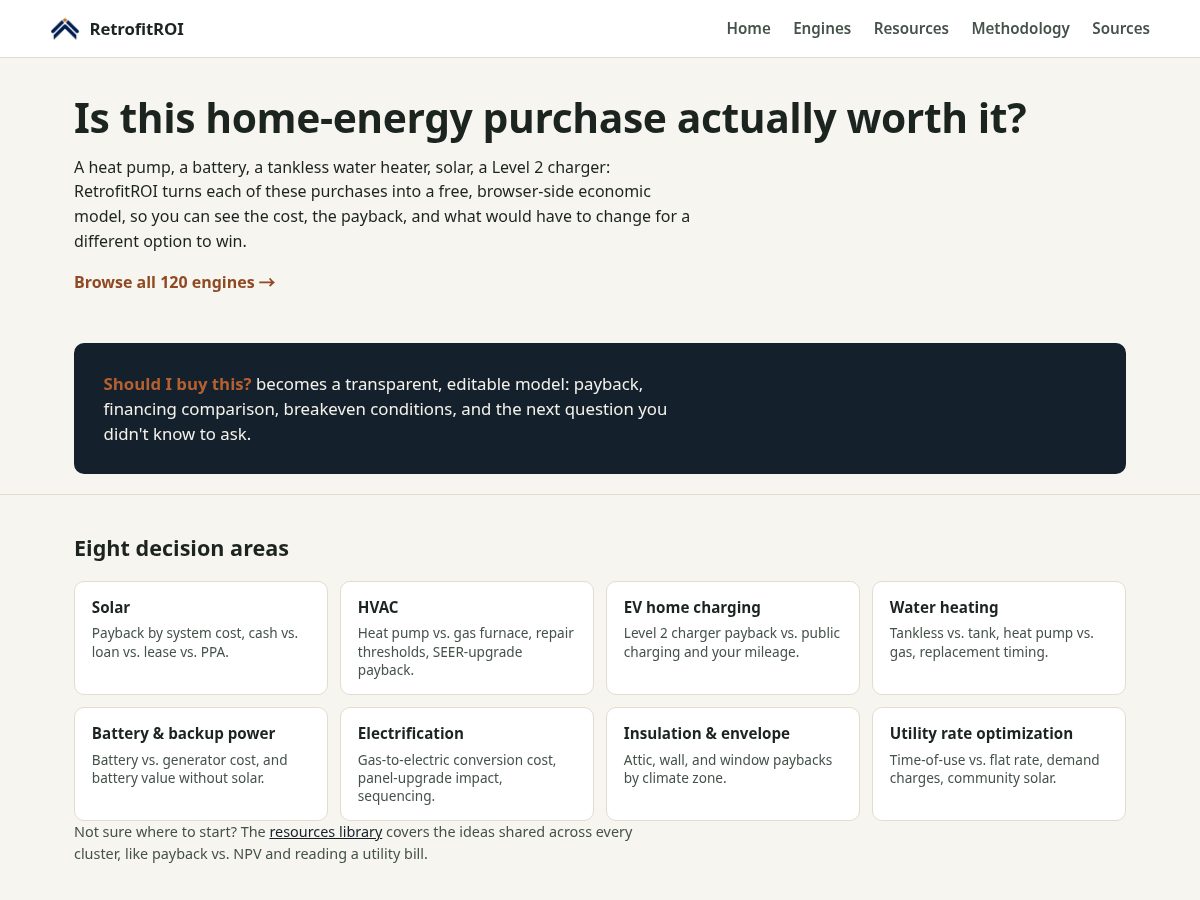 RetrofitROI

Home Engines Resources Methodology Sources

Is this home-energy purchase actually worth it?

A heat pump, a battery, a tankless water heater, solar, a Level 2 charger: RetrofitROI turns each of these purchases into a free, browser-side economic model, so you can see the cost, the payback, and what would have to change for a different option to win.

Browse all 120 engines →

Should I buy this? becomes a transparent, editable model: payback, financing comparison, breakeven conditions, and the next question you didn't know to ask.

Eight decision areas

Solar
Payback by system cost, cash vs. loan vs. lease vs. PPA.

HVAC
Heat pump vs. gas furnace, repair thresholds, SEER-upgrade payback.

EV home charging
Level 2 charger payback vs. public charging and your mileage.

Water heating
Tankless vs. tank, heat pump vs. gas, replacement timing.

Battery & backup power
Battery vs. generator cost, and battery value without solar.

Electrification
Gas-to-electric conversion cost, panel-upgrade impact, sequencing.

Insulation & envelope
Attic, wall, and window paybacks by climate zone.

Utility rate optimization
Time-of-use vs. flat rate, demand charges, community solar.

Not sure where to start? The resources library covers the ideas shared across every cluster, like payback vs. NPV and reading a utility bill.